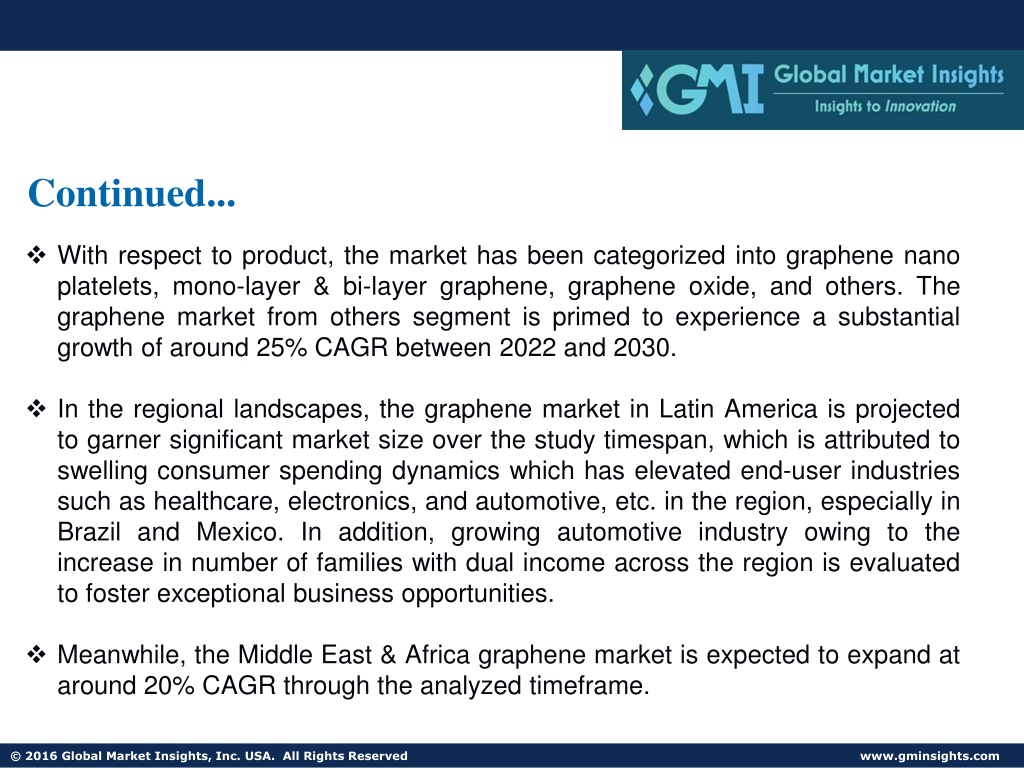 GMI Global Market Insights
Insights to Innovation

Continued...

❖ With respect to product, the market has been categorized into graphene nano platelets, mono-layer & bi-layer graphene, graphene oxide, and others. The graphene market from others segment is primed to experience a substantial growth of around 25% CAGR between 2022 and 2030.

❖ In the regional landscapes, the graphene market in Latin America is projected to garner significant market size over the study timespan, which is attributed to swelling consumer spending dynamics which has elevated end-user industries such as healthcare, electronics, and automotive, etc. in the region, especially in Brazil and Mexico. In addition, growing automotive industry owing to the increase in number of families with dual income across the region is evaluated to foster exceptional business opportunities.

❖ Meanwhile, the Middle East & Africa graphene market is expected to expand at around 20% CAGR through the analyzed timeframe.

© 2016 Global Market Insights, Inc. USA. All Rights Reserved

www.gminsights.com